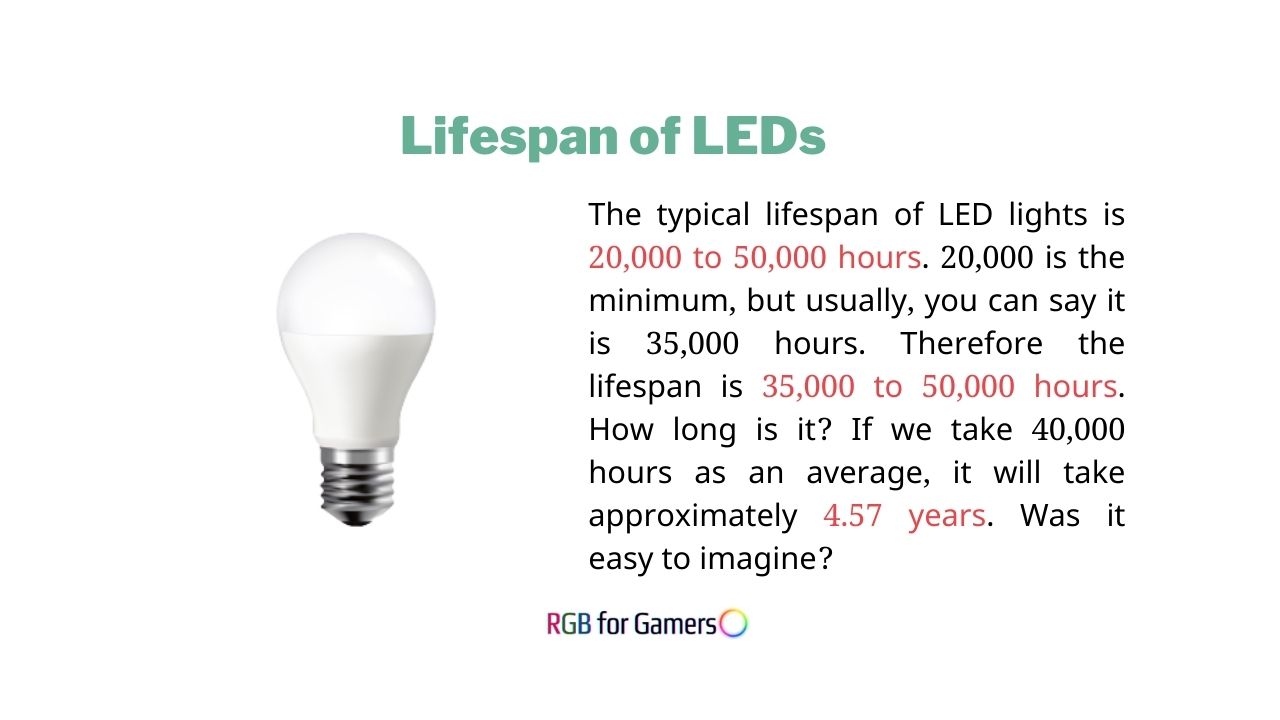 Lifespan of LEDs

The typical lifespan of LED lights is 20,000 to 50,000 hours. 20,000 is the minimum, but usually, you can say it is 35,000 hours. Therefore the lifespan is 35,000 to 50,000 hours. How long is it? If we take 40,000 hours as an average, it will take approximately 4.57 years. Was it easy to imagine?

RGB for Gamers